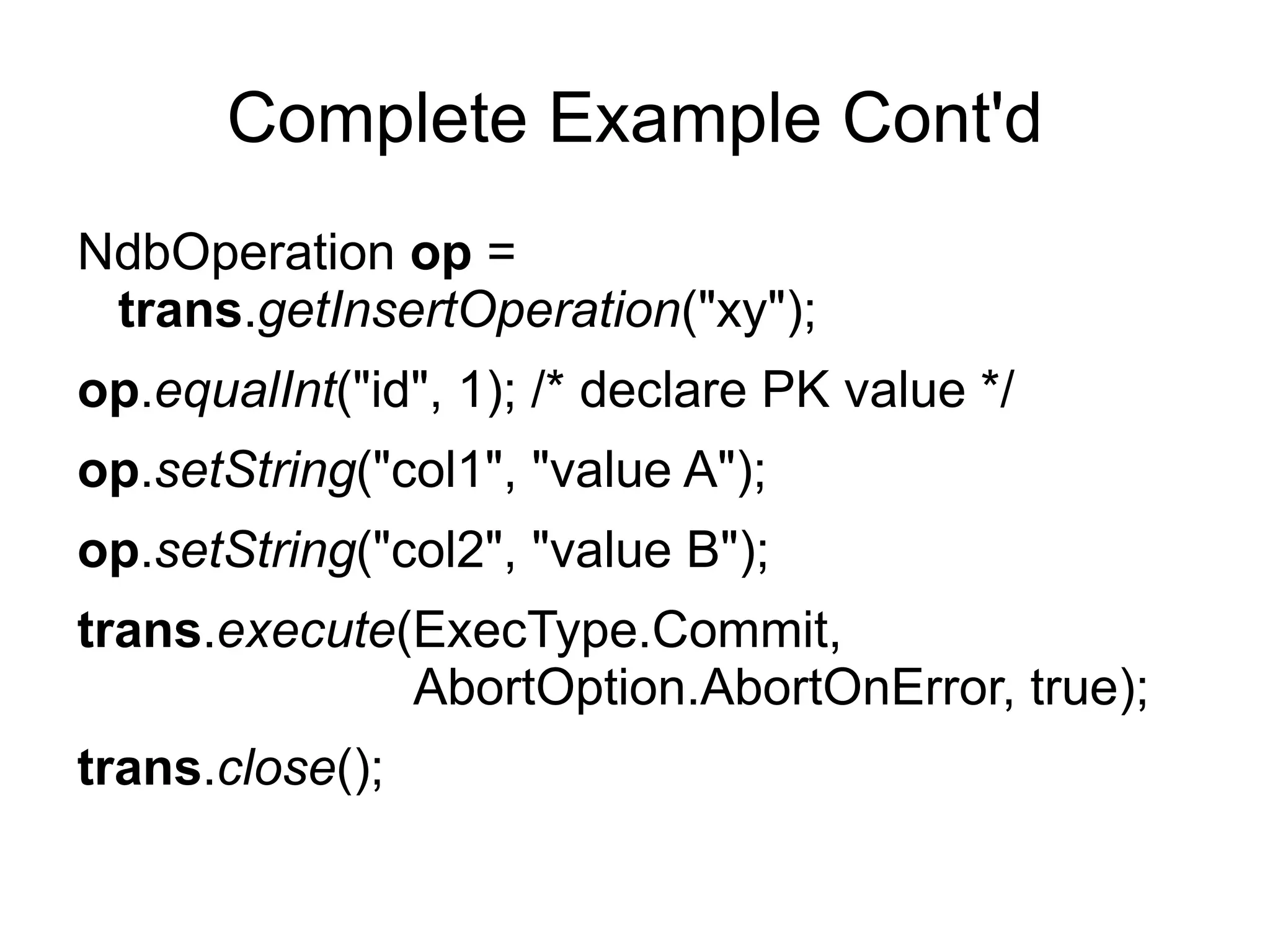 Complete Example Cont'd

NdbOperation op = trans.getInsertOperation("xy");

op.equalInt("id", 1); /* declare PK value */

op.setString("col1", "value A");

op.setString("col2", "value B");

trans.execute(ExecType.Commit, AbortOption.AbortOnError, true);

trans.close();